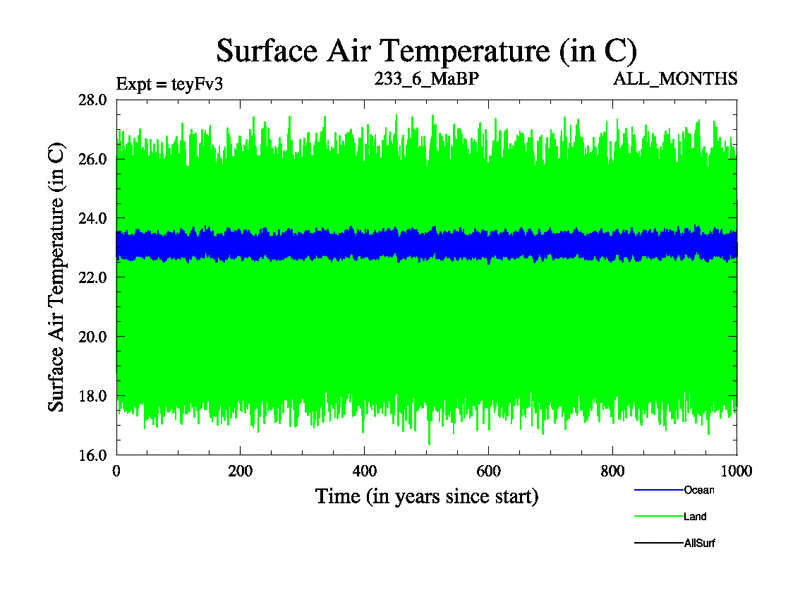 Surface Air Temperature (in C)

Expt = teyFv3

233_6_MaBP

ALL_MONTHS

Surface Air Temperature (in C)

28.0
26.0
24.0
22.0
20.0
18.0
16.0

0
200
400
600
800
1000

Time (in years since start)

Ocean
Land
AllSurf